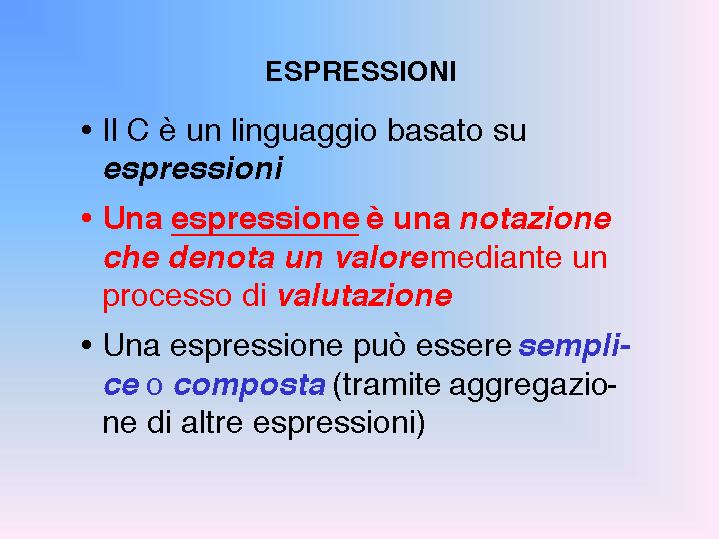 ESPRESSIONI

• Il C è un linguaggio basato su espressioni

• Una espressione è una notazione che denota un valore mediante un processo di valutazione

• Una espressione può essere semplice o composta (tramite aggregazione di altre espressioni)